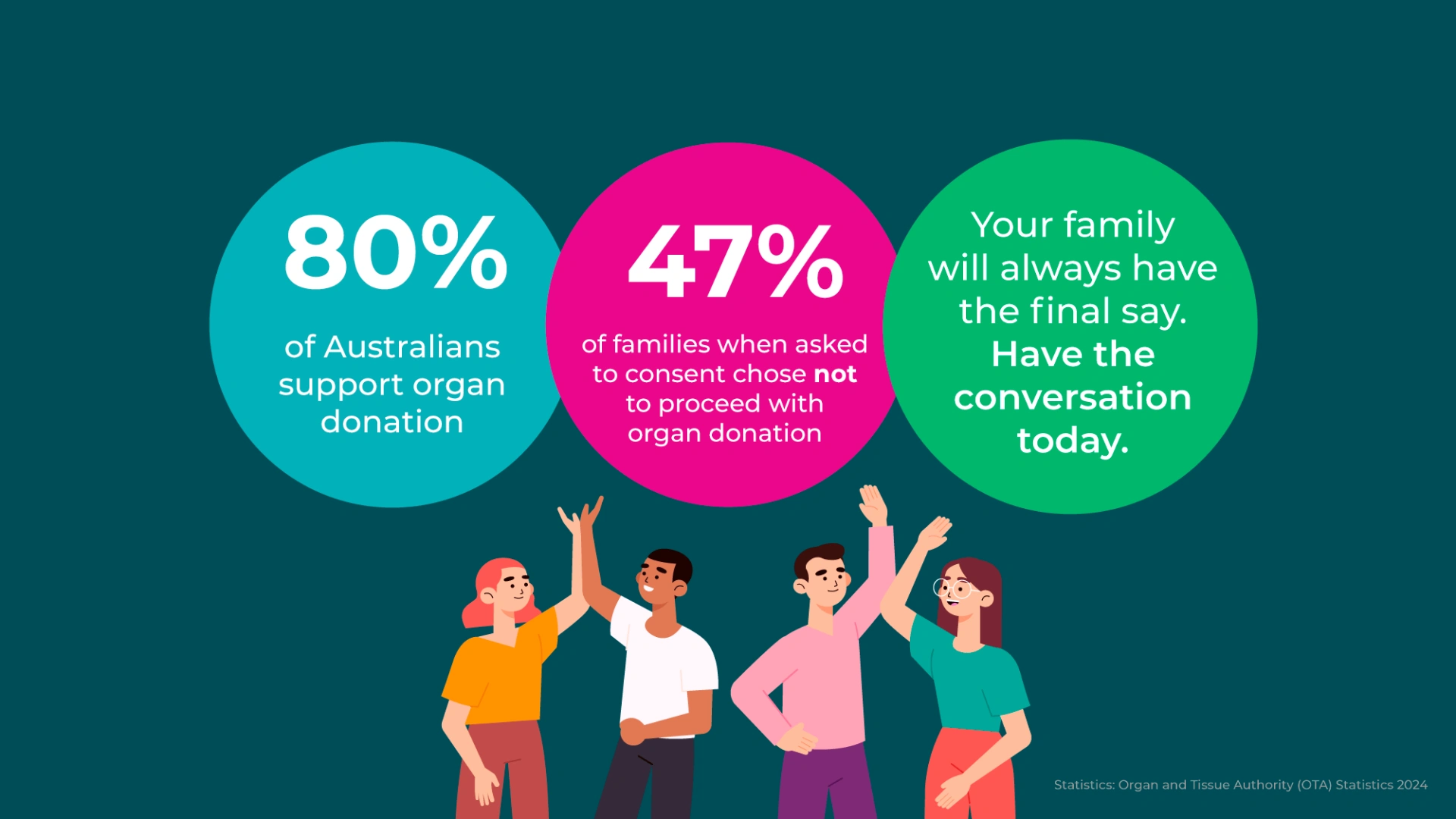 80%

of Australians support organ donation

47%

of families when asked to consent chose not to proceed with organ donation

Your family will always have the final say. Have the conversation today.

Statistics: Organ and Tissue Authority (OTA) Statistics 2024